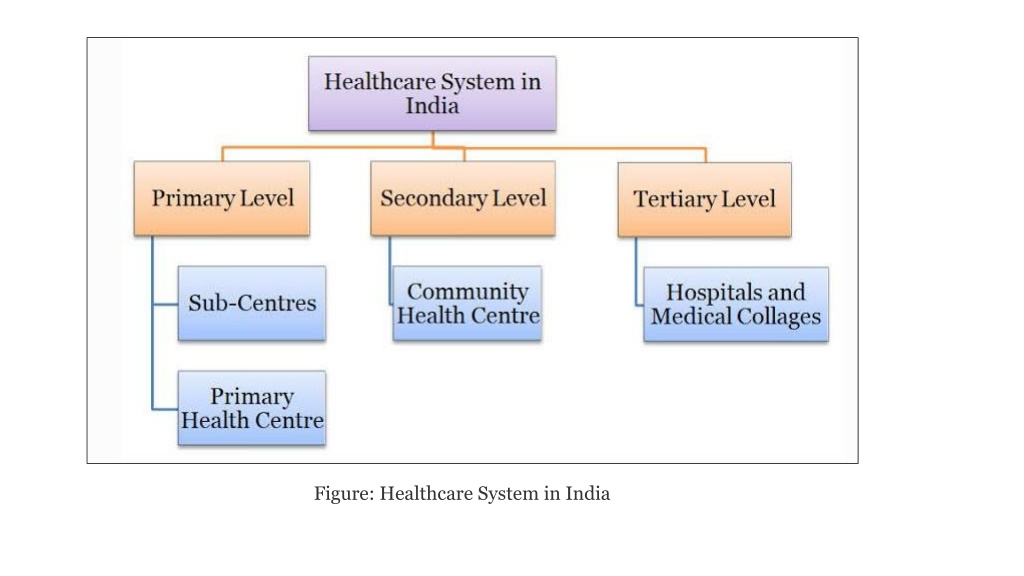 Healthcare System in India

Primary Level

Secondary Level

Tertiary Level

Sub-Centres

Primary Health Centre

Community Health Centre

Hospitals and Medical Collages

Figure: Healthcare System in India